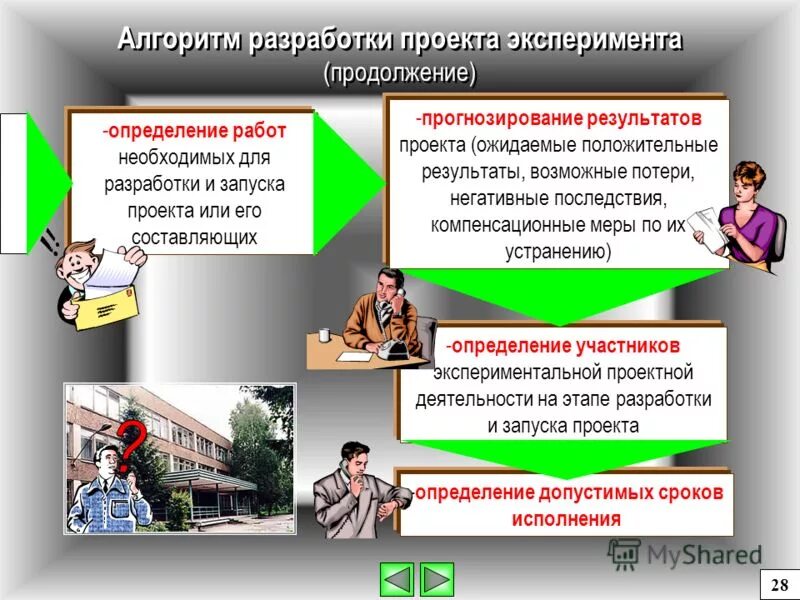 Алгоритм разработки проекта эксперимента
(продолжение)

-определение работ необходимых для разработки и запуска проекта или его составляющих

-прогнозирование результатов проекта (ожидаемые положительные результаты, возможные потери, негативные последствия, компенсационные меры по их устранению)

-определение участников экспериментальной проектной деятельности на этапе разработки и запуска проекта

-определение допустимых сроков исполнения

MyShared

28